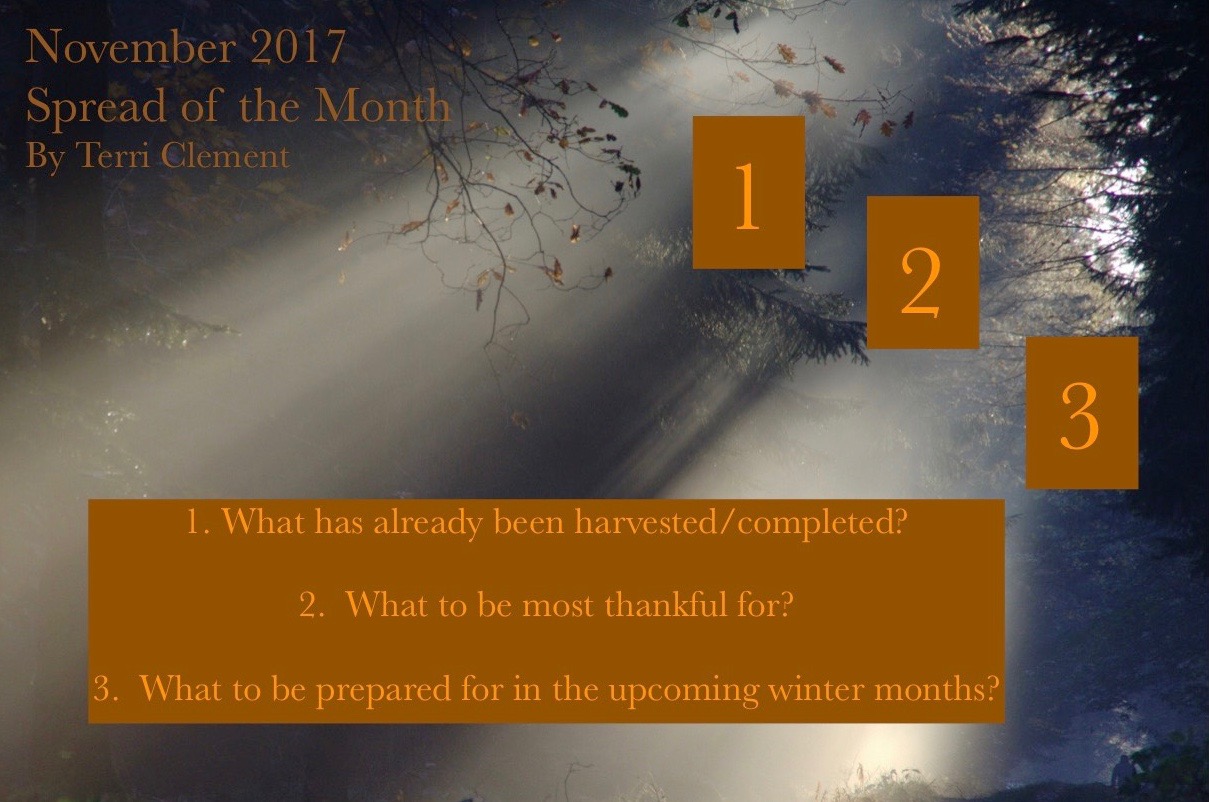 November 2017
Spread of the Month
By Terri Clement

1

2

3

1. What has already been harvested/completed?

2. What to be most thankful for?

3. What to be prepared for in the upcoming winter months?